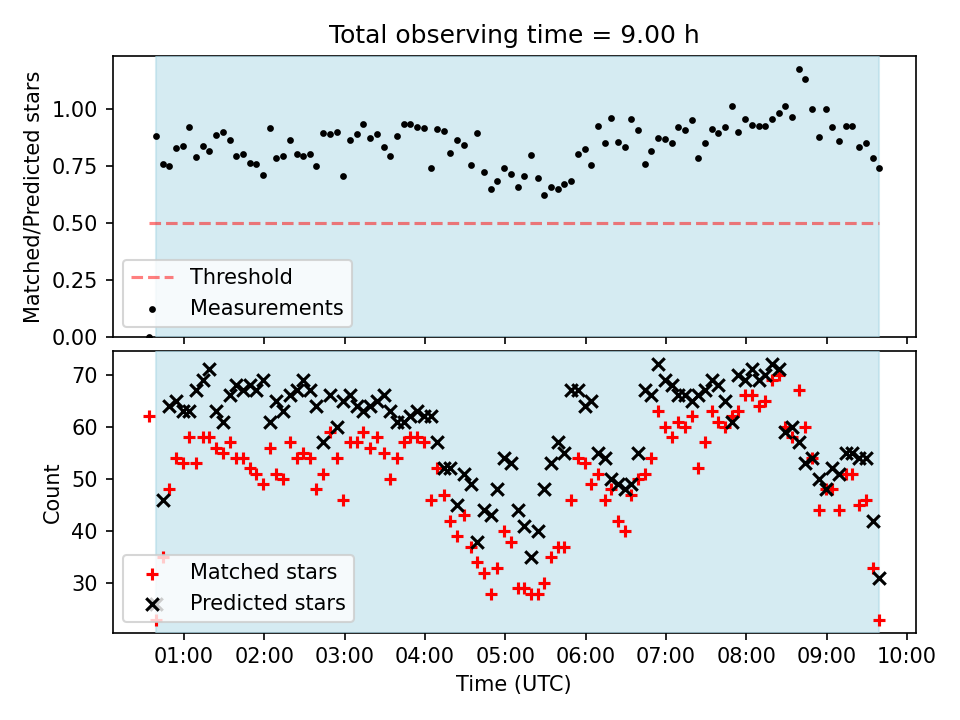 Total observing time = 9.00 h

Matched/Predicted stars

1.00
0.75
0.50
0.25
0.00

Threshold
Measurements

Count

70
60
50
40
30

Matched stars
Predicted stars

01:00 02:00 03:00 04:00 05:00 06:00 07:00 08:00 09:00 10:00

Time (UTC)